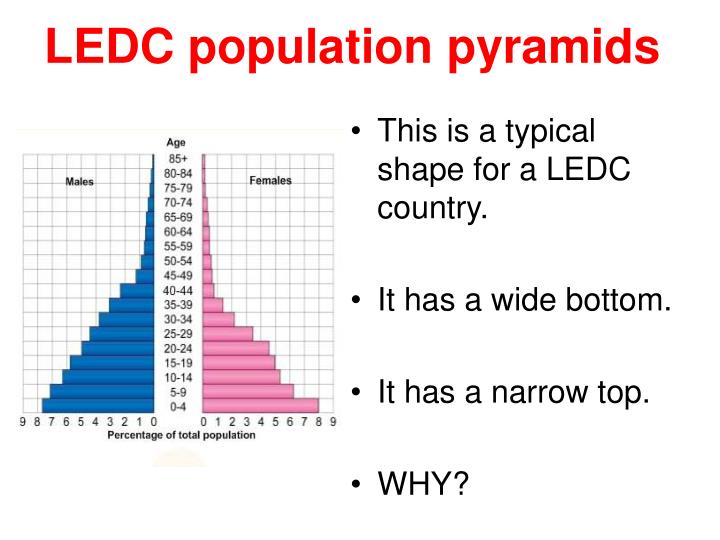 LEDC population pyramids

Age
Males
Females
85+
80-84
75-79
70-74
65-69
60-64
55-59
50-54
45-49
40-44
35-39
30-34
25-29
20-24
15-19
10-14
5-9
0-4
9 8 7 6 5 4 3 2 1 0
0 1 2 3 4 5 6 7 8 9
Percentage of total population

• This is a typical shape for a LEDC country.

• It has a wide bottom.

• It has a narrow top.

• WHY?